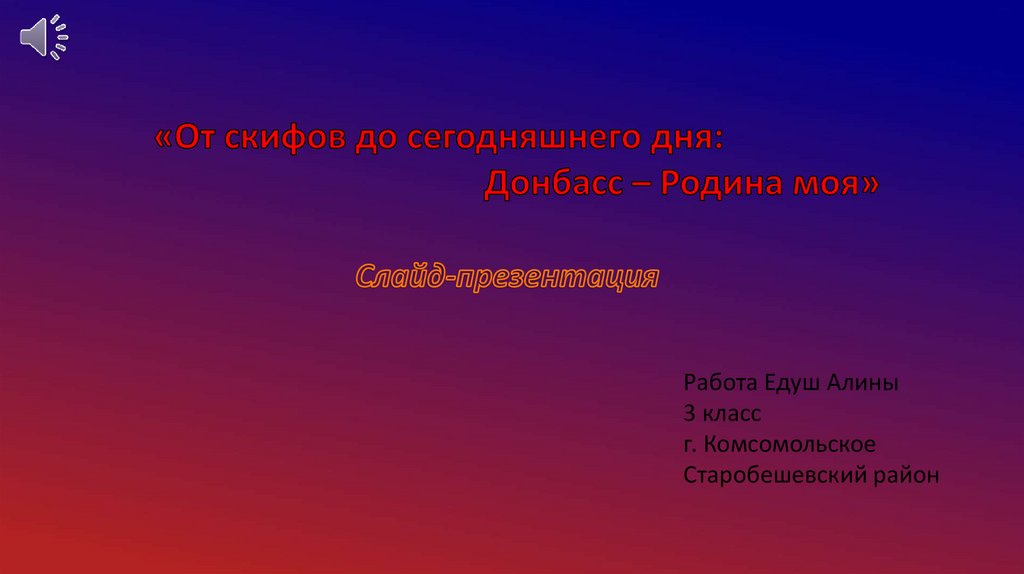 «От скифов до сегодняшнего дня:
Донбасс – Родина моя»

Слайд-презентация

Работа Едуш Алины
3 класс
г. Комсомольское
Старобешевский район